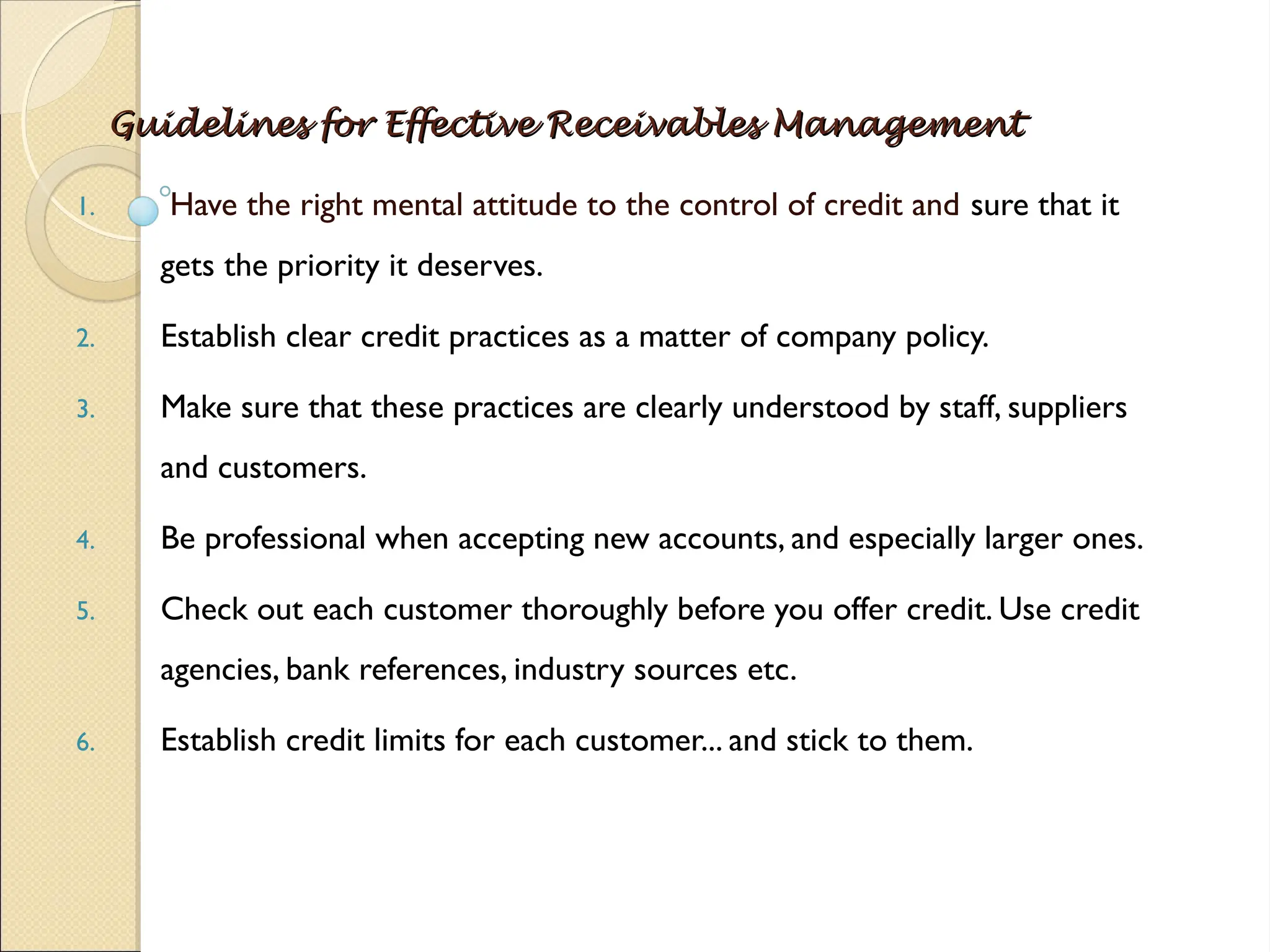 Guidelines for Effective Receivables Management

1. Have the right mental attitude to the control of credit and sure that it gets the priority it deserves.

2. Establish clear credit practices as a matter of company policy.

3. Make sure that these practices are clearly understood by staff, suppliers and customers.

4. Be professional when accepting new accounts, and especially larger ones.

5. Check out each customer thoroughly before you offer credit. Use credit agencies, bank references, industry sources etc.

6. Establish credit limits for each customer... and stick to them.